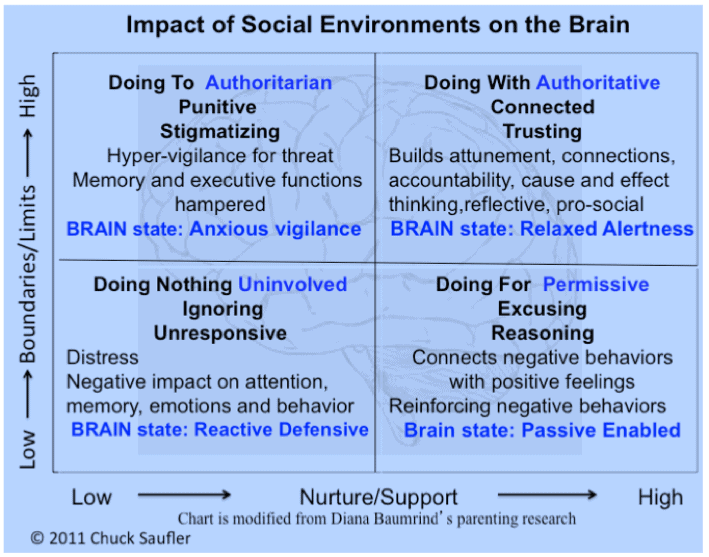 Impact of Social Environments on the Brain

Low ⟶ Boundaries/Limits ⟶ High

Doing To Authoritarian
Punitive
Stigmatizing
Hyper-vigilance for threat
Memory and executive functions hampered
BRAIN state: Anxious vigilance

Doing With Authoritative
Connected
Trusting
Builds attunement, connections, accountability, cause and effect thinking,reflective, pro-social
BRAIN state: Relaxed Alertness

Doing Nothing Uninvolved
Ignoring
Unresponsive
Distress
Negative impact on attention, memory, emotions and behavior
BRAIN state: Reactive Defensive

Doing For Permissive
Excusing
Reasoning
Connects negative behaviors with positive feelings
Reinforcing negative behaviors
Brain state: Passive Enabled

Low ⟶ Nurture/Support ⟶ High

Chart is modified from Diana Baumrind's parenting research

© 2011 Chuck Saufler